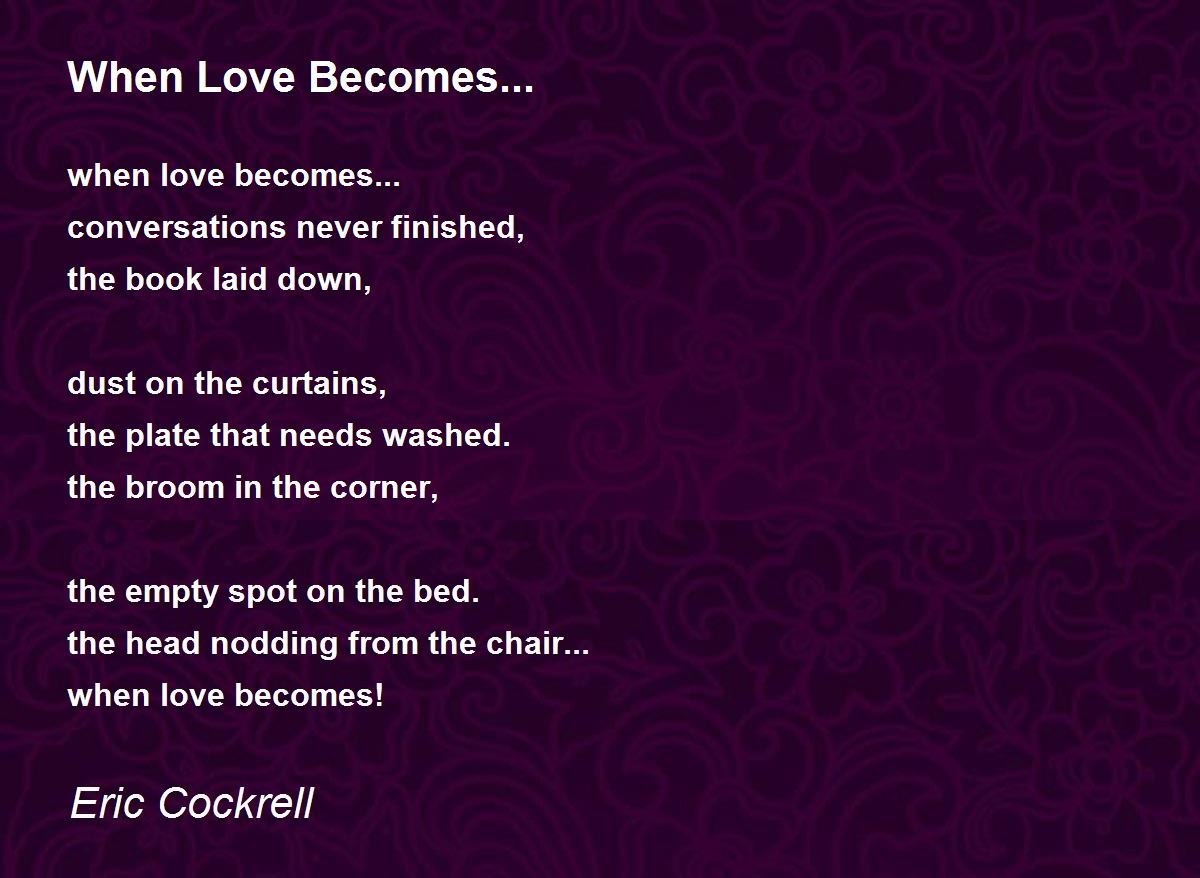 When Love Becomes...

when love becomes...
conversations never finished,
the book laid down,

dust on the curtains,
the plate that needs washed.
the broom in the corner,

the empty spot on the bed.
the head nodding from the chair...
when love becomes!

Eric Cockrell